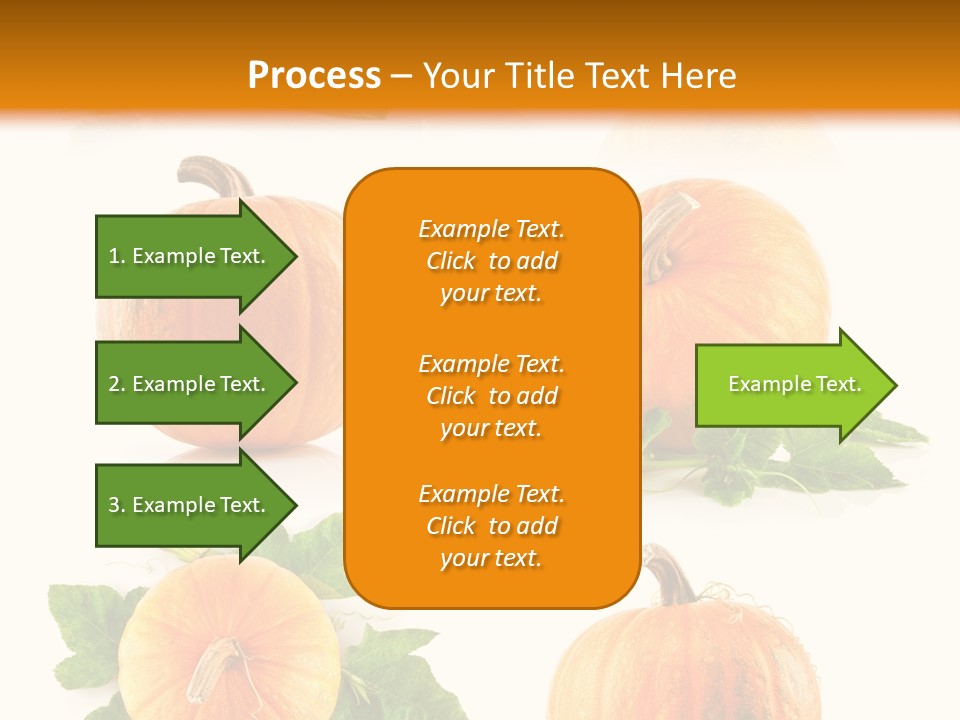 Process – Your Title Text Here

1. Example Text.

2. Example Text.

3. Example Text.

Example Text. Click to add your text.

Example Text. Click to add your text.

Example Text. Click to add your text.

Example Text.